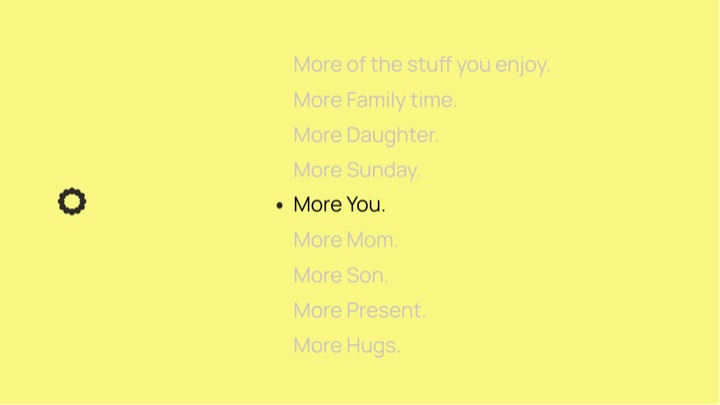 More of the stuff you enjoy.
More Family time.
More Daughter.
More Sunday.
• More You.
More Mom.
More Son.
More Present.
More Hugs.